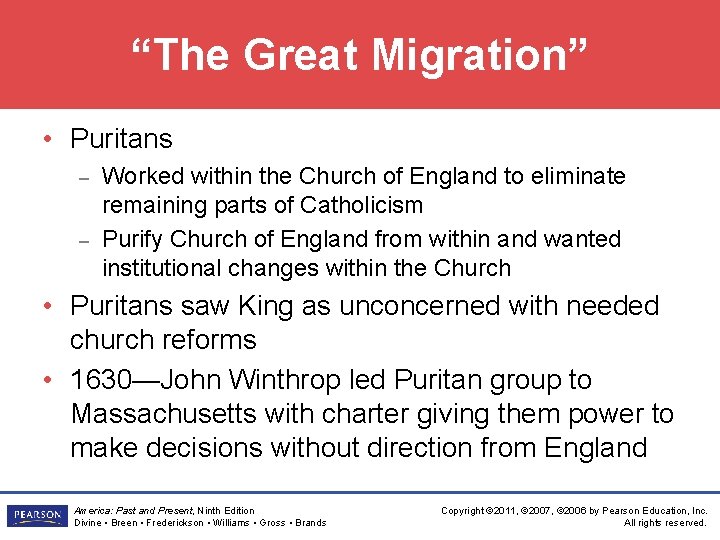 “The Great Migration”

• Puritans
  – Worked within the Church of England to eliminate remaining parts of Catholicism
  – Purify Church of England from within and wanted institutional changes within the Church
• Puritans saw King as unconcerned with needed church reforms
• 1630—John Winthrop led Puritan group to Massachusetts with charter giving them power to make decisions without direction from England

PEARSON

America: Past and Present, Ninth Edition
Divine • Breen • Frederickson • Williams • Gross • Brands

Copyright ©2011, ©2007, ©2006 by Pearson Education, Inc.
All rights reserved.